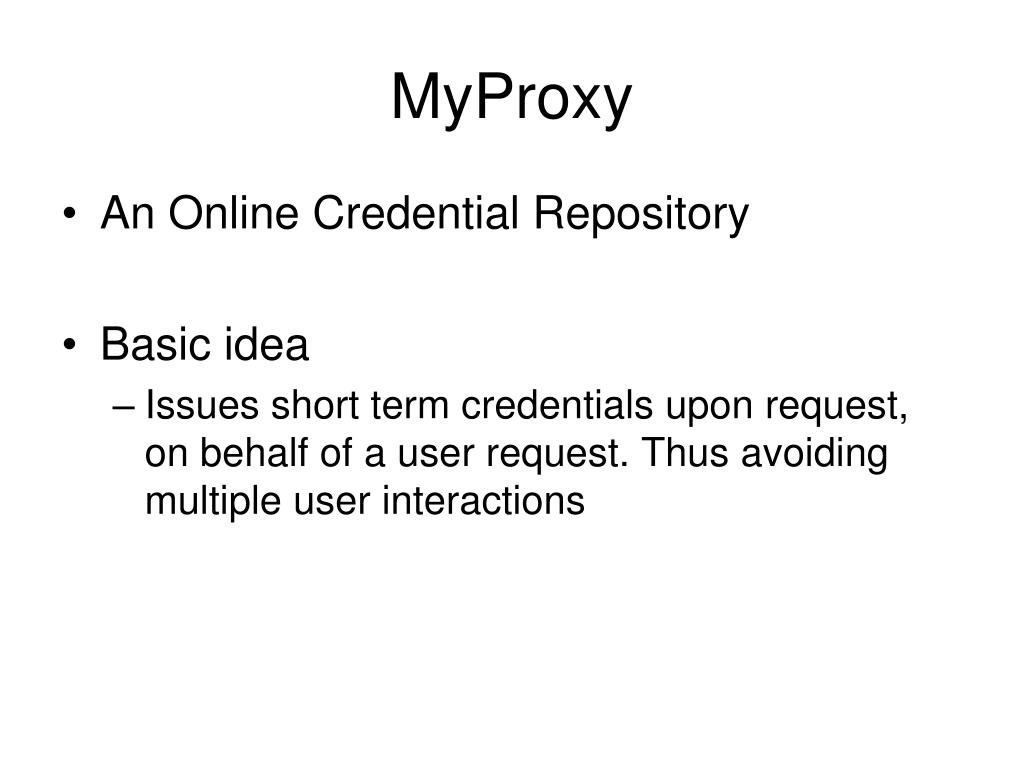 MyProxy

• An Online Credential Repository

• Basic idea
 – Issues short term credentials upon request, on behalf of a user request. Thus avoiding multiple user interactions